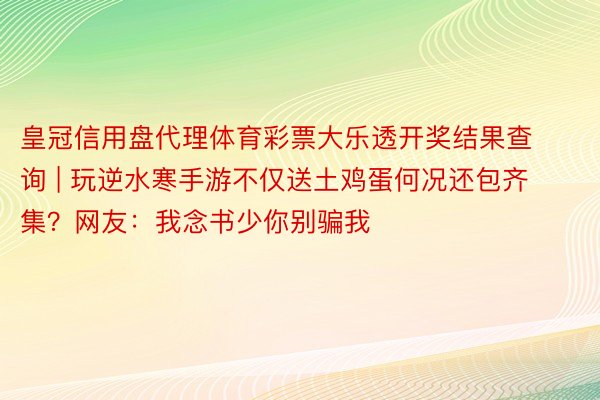 皇冠信用盘代理体育彩票大乐透开奖结果查询 | 玩逆水寒手游不仅送土鸡蛋何况还包齐集？网友：我念书少你别骗我